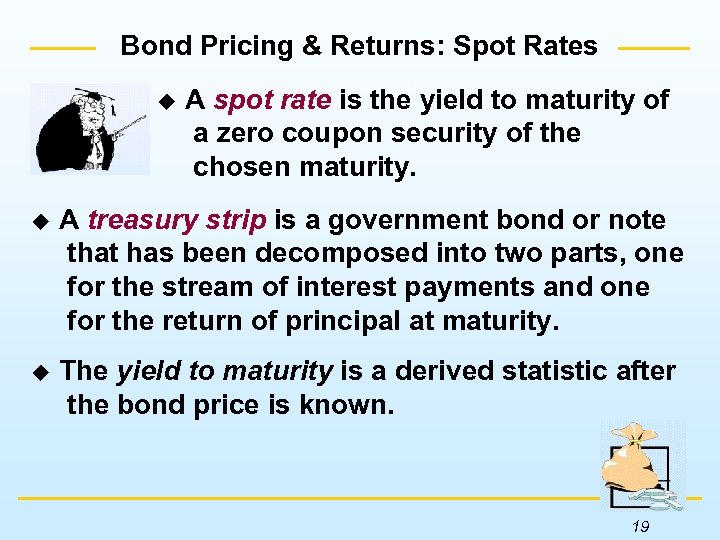 Bond Pricing & Returns: Spot Rates

◆ A spot rate is the yield to maturity of a zero coupon security of the chosen maturity.

◆ A treasury strip is a government bond or note that has been decomposed into two parts, one for the stream of interest payments and one for the return of principal at maturity.

◆ The yield to maturity is a derived statistic after the bond price is known.

19